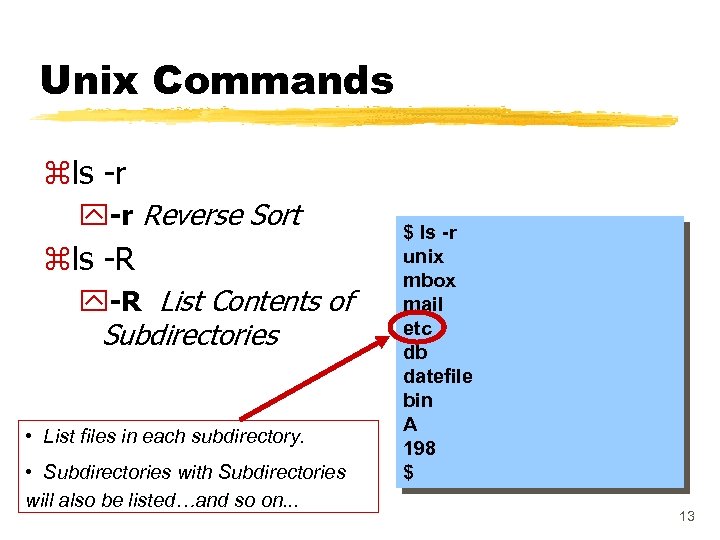 Unix Commands

⌘ls -r

-r Reverse Sort

⌘ls -R

-R List Contents of Subdirectories

$ ls -r
unix
mbox
mail
etc
db
datefile
bin
A
198
$

• List files in each subdirectory.

• Subdirectories with Subdirectories will also be listed…and so on...

13